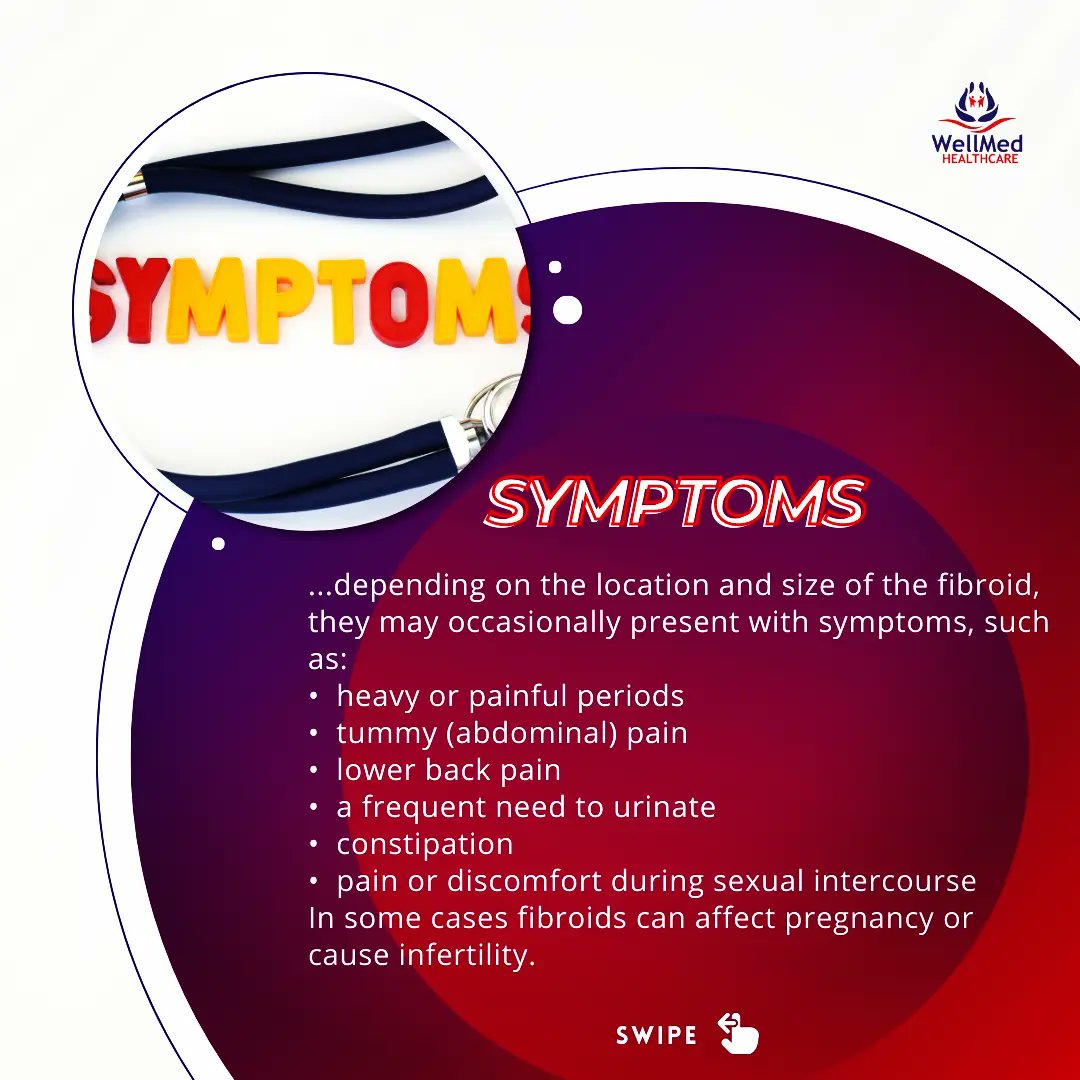 WellMed
HEALTHCARE

SYMPTOMS

SYMPTOMS

...depending on the location and size of the fibroid, they may occasionally present with symptoms, such as:
• heavy or painful periods
• tummy (abdominal) pain
• lower back pain
• a frequent need to urinate
• constipation
• pain or discomfort during sexual intercourse
In some cases fibroids can affect pregnancy or cause infertility.

SWIPE